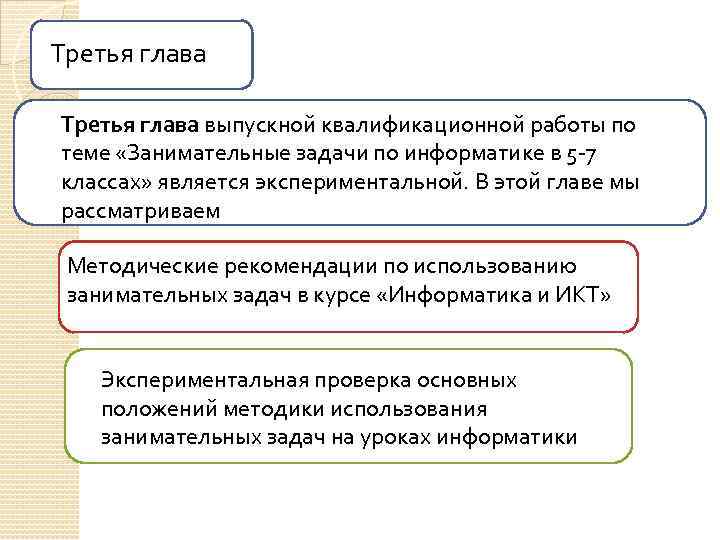 Третья глава

Третья глава выпускной квалификационной работы по теме «Занимательные задачи по информатике в 5-7 классах» является экспериментальной. В этой главе мы рассматриваем

Методические рекомендации по использованию занимательных задач в курсе «Информатика и ИКТ»

Экспериментальная проверка основных положений методики использования занимательных задач на уроках информатики